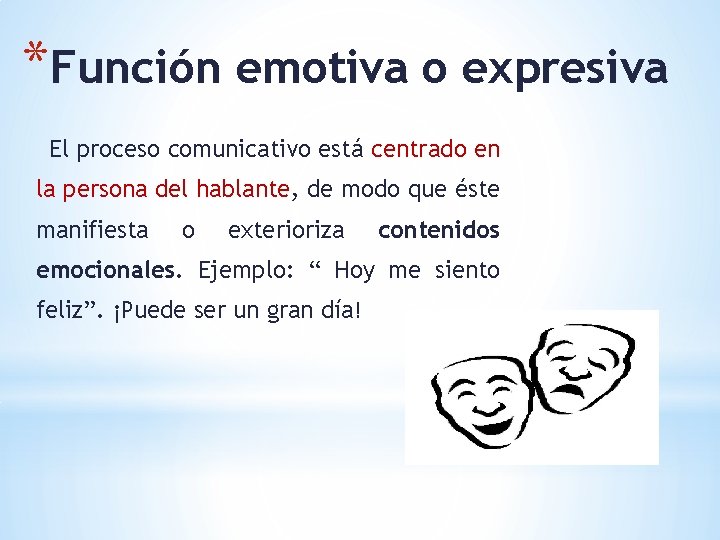 *Función emotiva o expresiva

El proceso comunicativo está centrado en la persona del hablante, de modo que éste manifiesta o exterioriza contenidos emocionales. Ejemplo: “ Hoy me siento feliz”. ¡Puede ser un gran día!